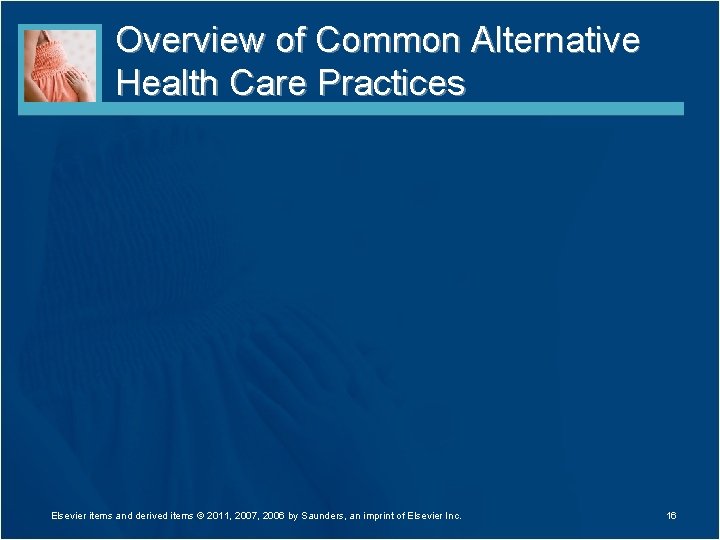 Overview of Common Alternative Health Care Practices

Elsevier items and derived items © 2011, 2007, 2006 by Saunders, an imprint of Elsevier Inc.

16